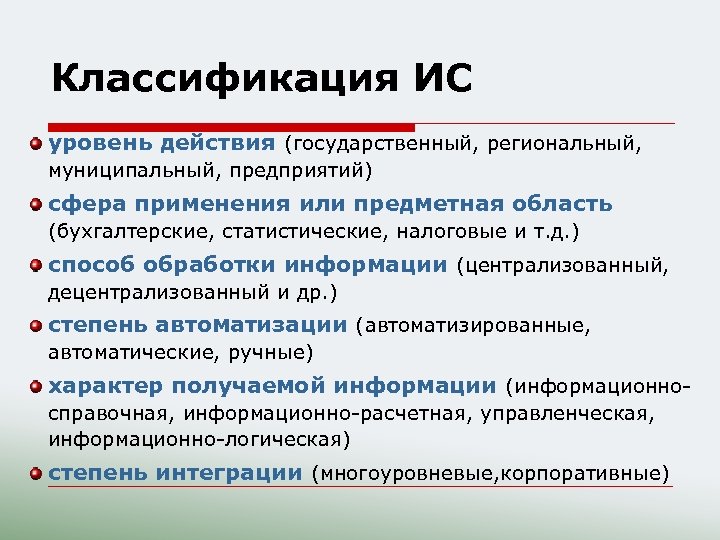 Классификация ИС

уровень действия (государственный, региональный, муниципальный, предприятий)

сфера применения или предметная область (бухгалтерские, статистические, налоговые и т.д.)

способ обработки информации (централизованный, децентрализованный и др.)

степень автоматизации (автоматизированные, автоматические, ручные)

характер получаемой информации (информационно-справочная, информационно-расчетная, управленческая, информационно-логическая)

степень интеграции (многоуровневые,корпоративные)